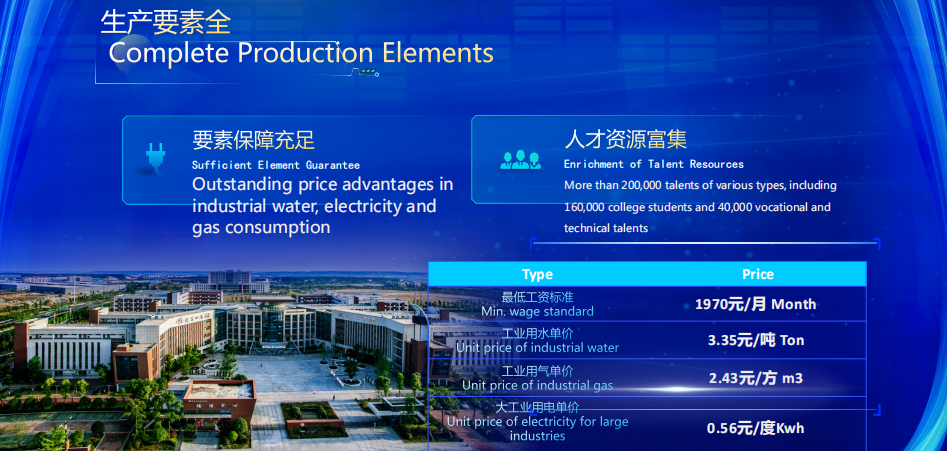 生产要素全
Complete Production Elements

要素保障充足
Sufficient Element Guarantee
Outstanding price advantages in industrial water, electricity and gas consumption

人才资源富集
Enrichment of Talent Resources
More than 200,000 talents of various types, including 160,000 college students and 40,000 vocational and technical talents

| Type | Price |
|---|---|
| 最低工资标准 Min. wage standard | 1970元/月 Month |
| 工业用水单价 Unit price of industrial water | 3.35元/吨 Ton |
| 工业用气单价 Unit price of industrial gas | 2.43元/方 m3 |
| 大工业用电单价 Unit price of electricity for large industries | 0.56元/度Kwh |